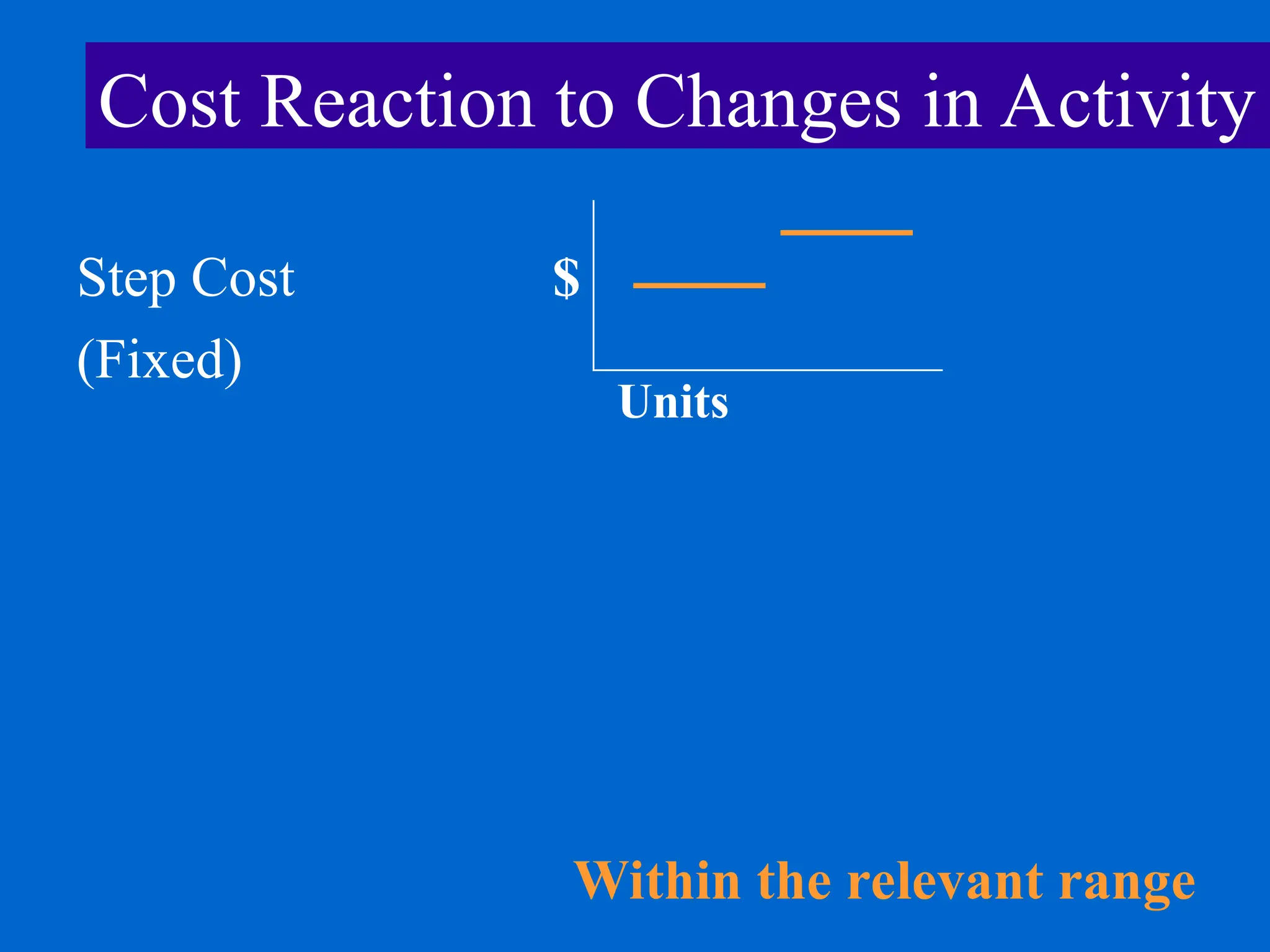 Cost Reaction to Changes in Activity

Step Cost
(Fixed)

$

Units

Within the relevant range